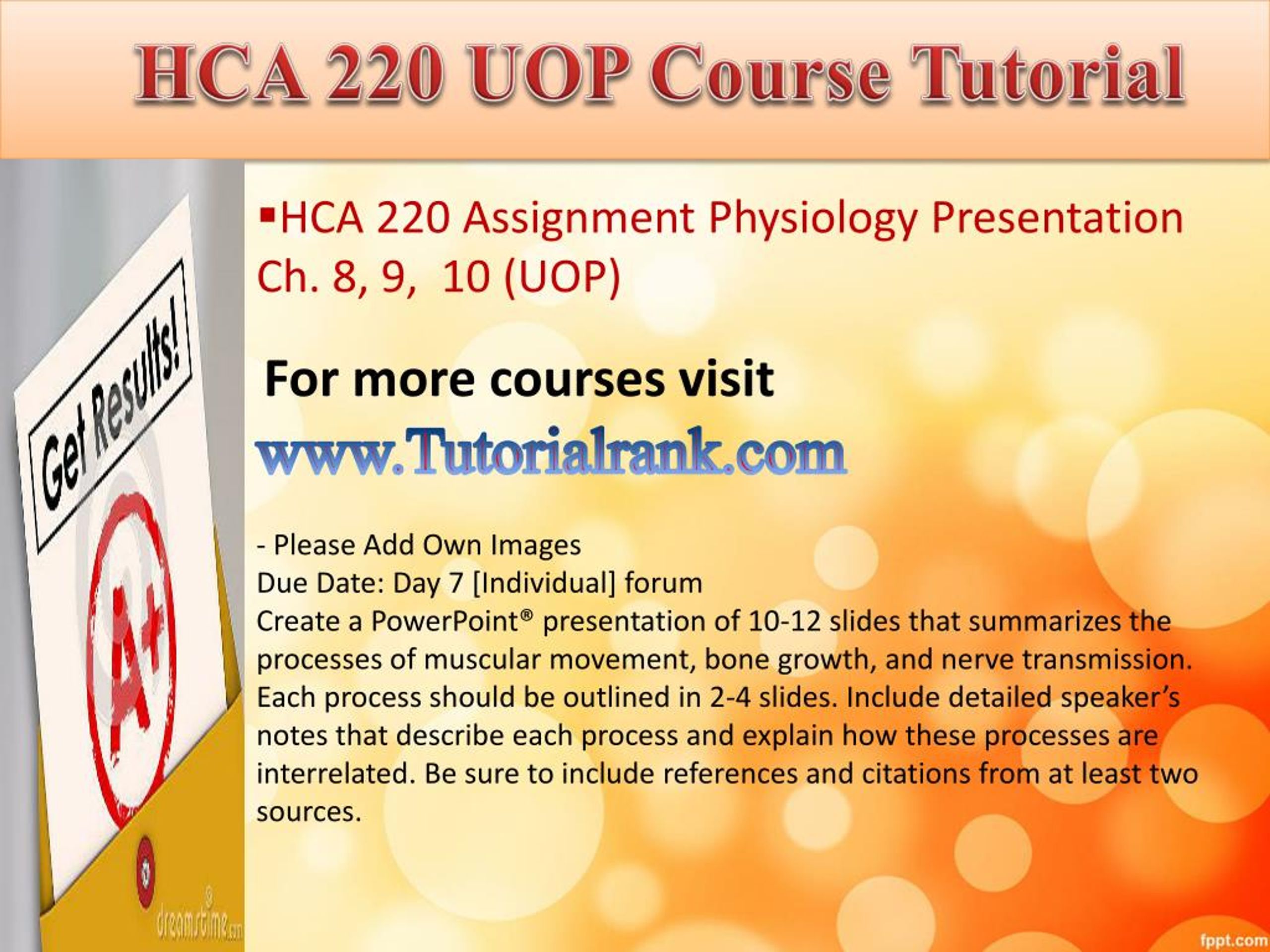 HCA 220 UOP Course Tutorial

Get Results!

A+

dreamstime.com

▪HCA 220 Assignment Physiology Presentation Ch. 8, 9,  10 (UOP)

For more courses visit

www.Tutorialrank.com

- Please Add Own Images
Due Date: Day 7 [Individual] forum
Create a PowerPoint® presentation of 10-12 slides that summarizes the processes of muscular movement, bone growth, and nerve transmission. Each process should be outlined in 2-4 slides. Include detailed speaker's notes that describe each process and explain how these processes are interrelated. Be sure to include references and citations from at least two sources.

fppt.com